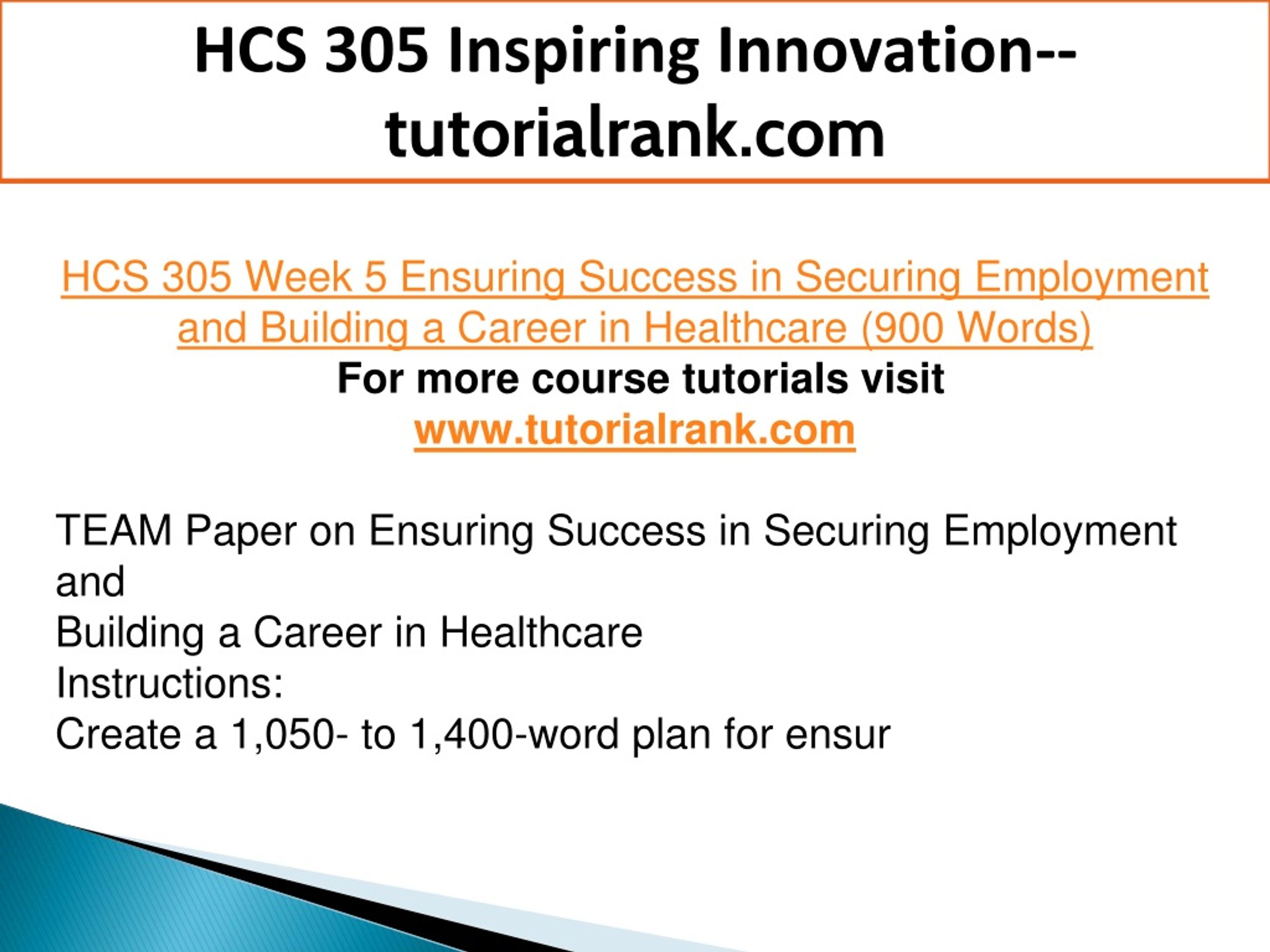 HCS 305 Inspiring Innovation--tutorialrank.com

HCS 305 Week 5 Ensuring Success in Securing Employment and Building a Career in Healthcare (900 Words)
For more course tutorials visit
www.tutorialrank.com

TEAM Paper on Ensuring Success in Securing Employment and
Building a Career in Healthcare
Instructions:
Create a 1,050- to 1,400-word plan for ensur